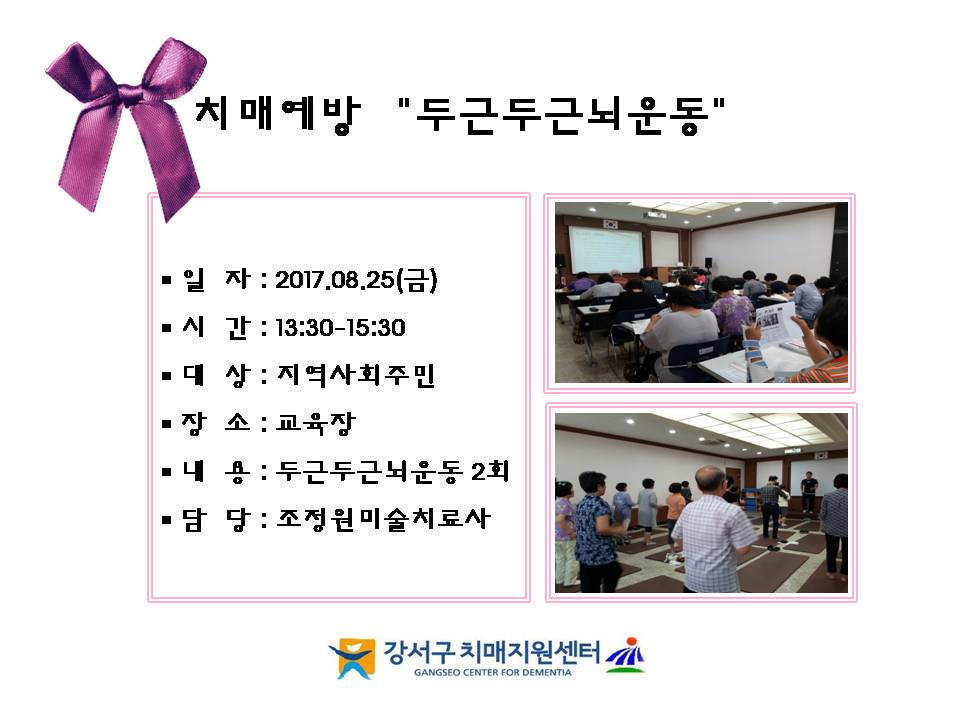 치매예방 "두근두근뇌운동"

▪ 일 자 : 2017.08.25(금)
▪ 시 간 : 13:30-15:30
▪ 대 상 : 지역사회주민
▪ 장 소 : 교육장
▪ 내 용 : 두근두근뇌운동 2회
▪ 담 당 : 조정원미술치료사

강서구 치매지원센터
GANGSEO CENTER FOR DEMENTIA